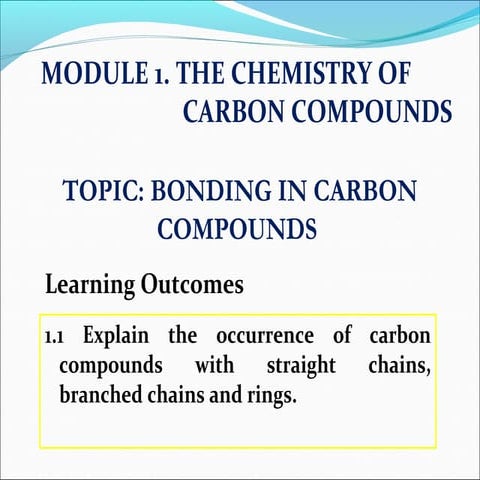 MODULE 1. THE CHEMISTRY OF CARBON COMPOUNDS

TOPIC: BONDING IN CARBON COMPOUNDS

Learning Outcomes

1.1 Explain the occurrence of carbon compounds with straight chains, branched chains and rings.